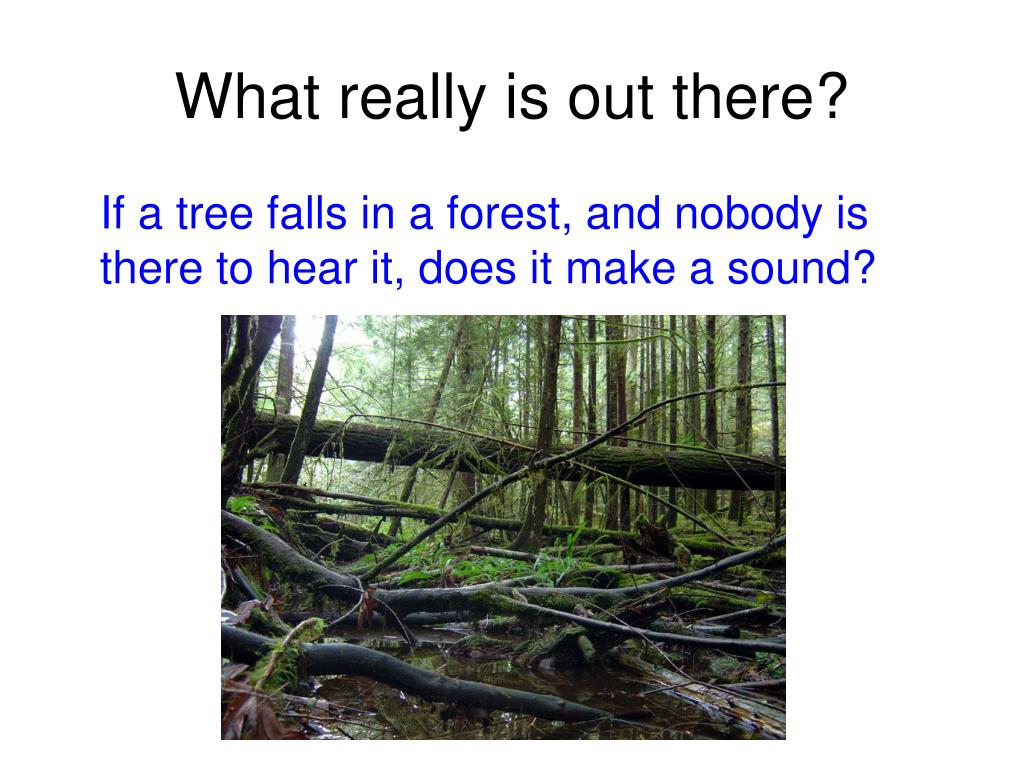 What really is out there?

If a tree falls in a forest, and nobody is there to hear it, does it make a sound?